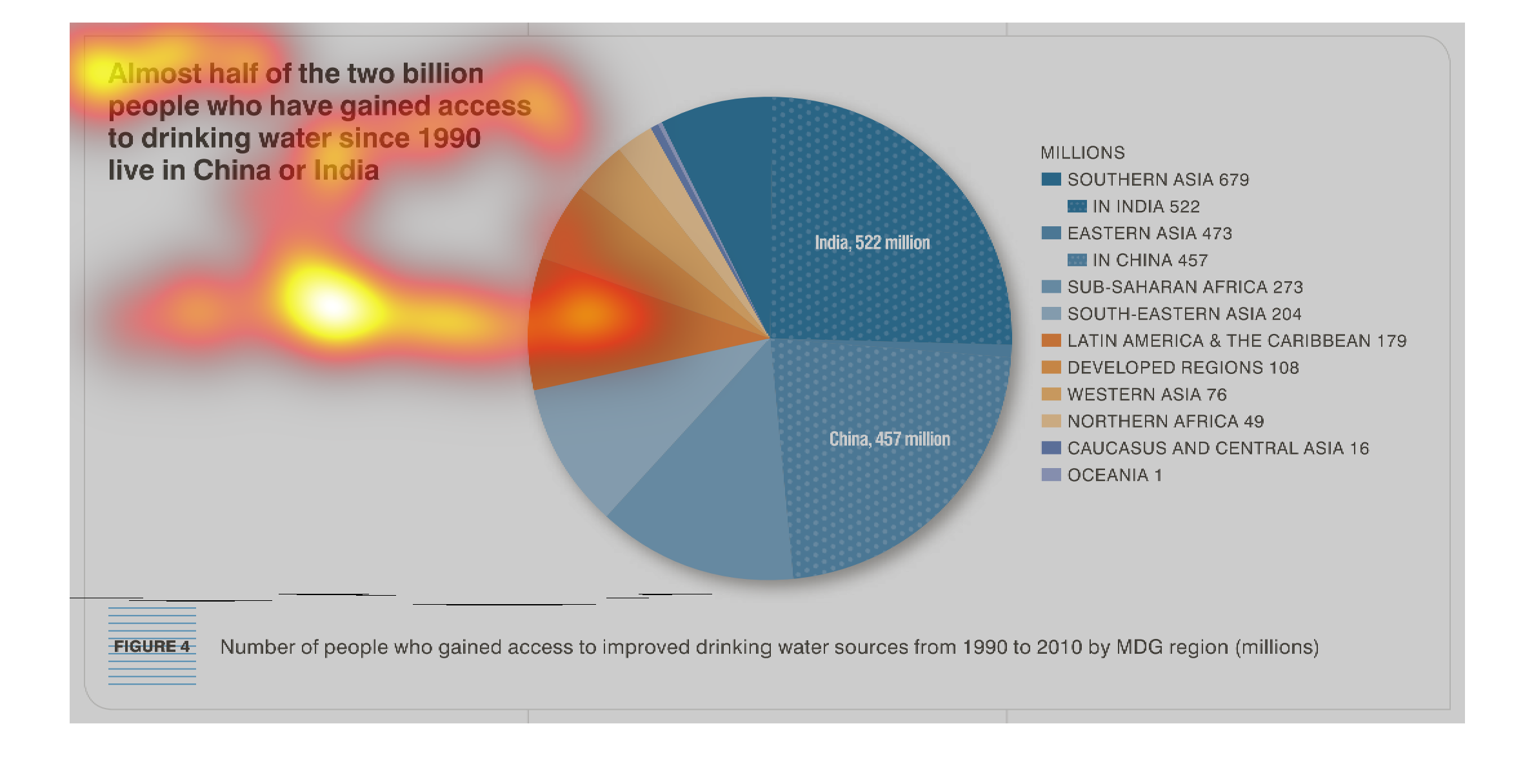 Almost half of the two billion people who have gained access to drinking water since 1990 live in China or India

India, 522 million

China, 457 million

MILLIONS
SOUTHERN ASIA 679
IN INDIA 522
EASTERN ASIA 473
IN CHINA 457
SUB-SAHARAN AFRICA 273
SOUTH-EASTERN ASIA 204
LATIN AMERICA & THE CARIBBEAN 179
DEVELOPED REGIONS 108
WESTERN ASIA 76
NORTHERN AFRICA 49
CAUCASUS AND CENTRAL ASIA 16
OCEANIA 1

FIGURE 4 Number of people who gained access to improved drinking water sources from 1990 to 2010 by MDG region (millions)